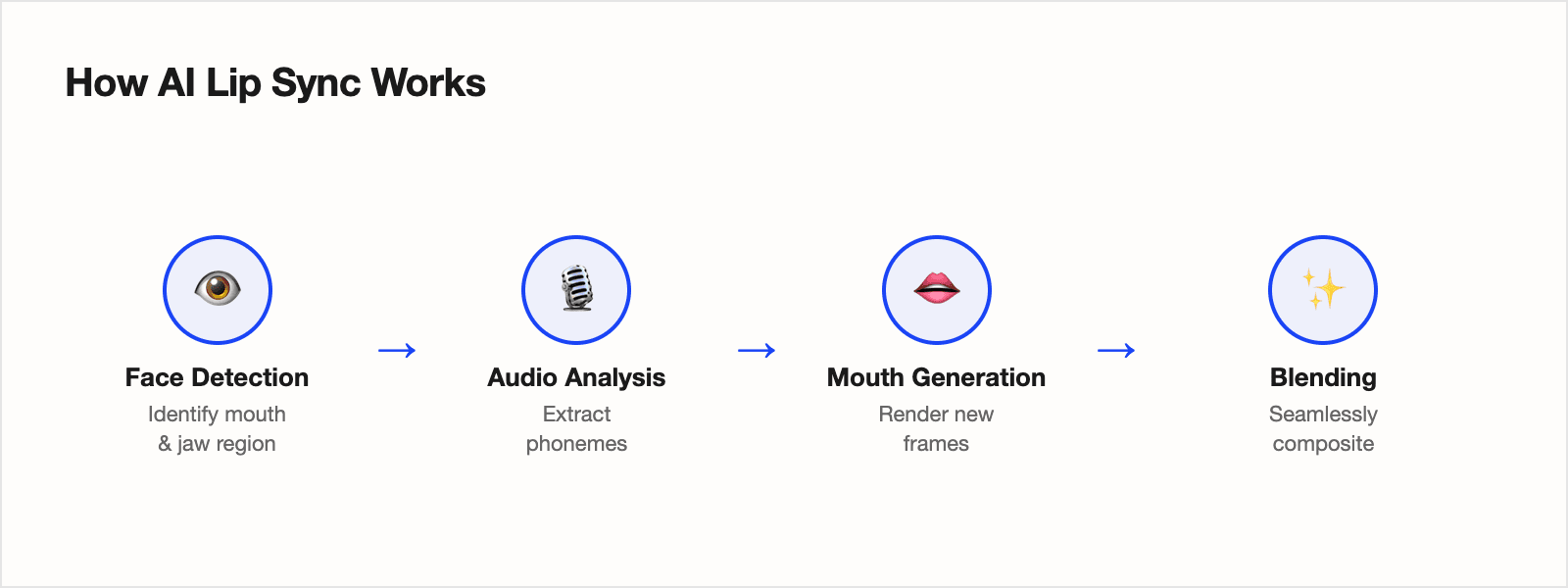 How AI Lip Sync Works

Face Detection
Identify mouth & jaw region

→

Audio Analysis
Extract phonemes

→

Mouth Generation
Render new frames

→

Blending
Seamlessly composite